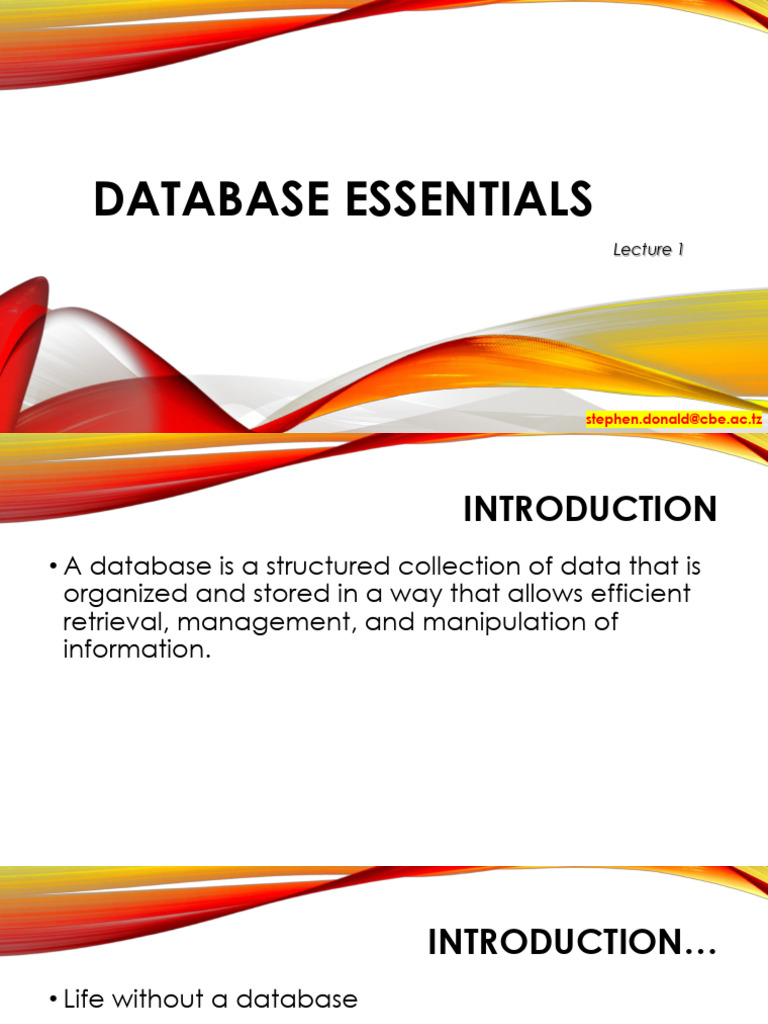 DATABASE ESSENTIALS

Lecture 1

stephen.donald@cbe.ac.tz

INTRODUCTION

• A database is a structured collection of data that is organized and stored in a way that allows efficient retrieval, management, and manipulation of information.

INTRODUCTION…

• Life without a database